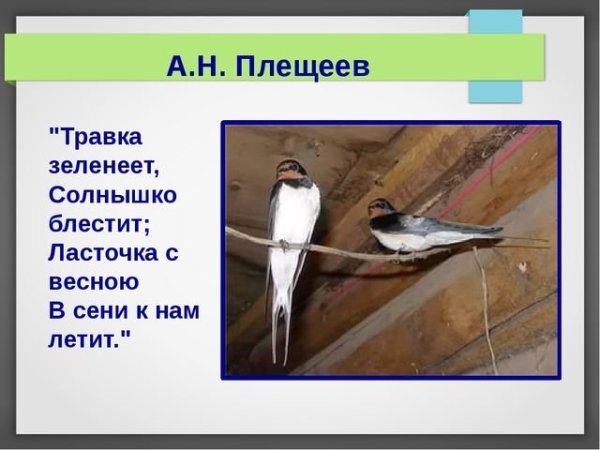 А.Н. Плещеев

"Травка зеленеет,
Солнышко блестит;
Ласточка с весною
В сени к нам летит."